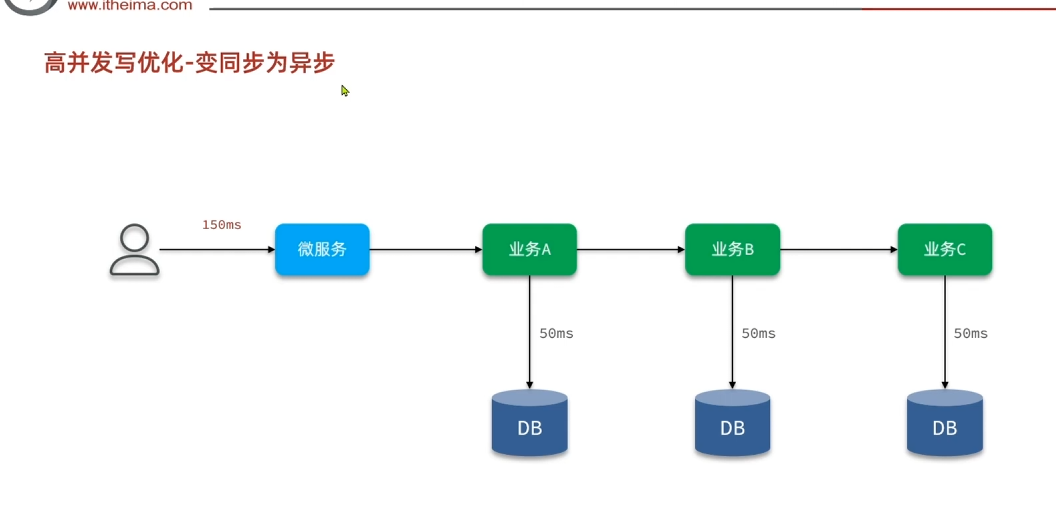 www.itheima.com

高并发写优化-变同步为异步

150ms

微服务

业务A

业务B

业务C

50ms

50ms

50ms

DB

DB

DB